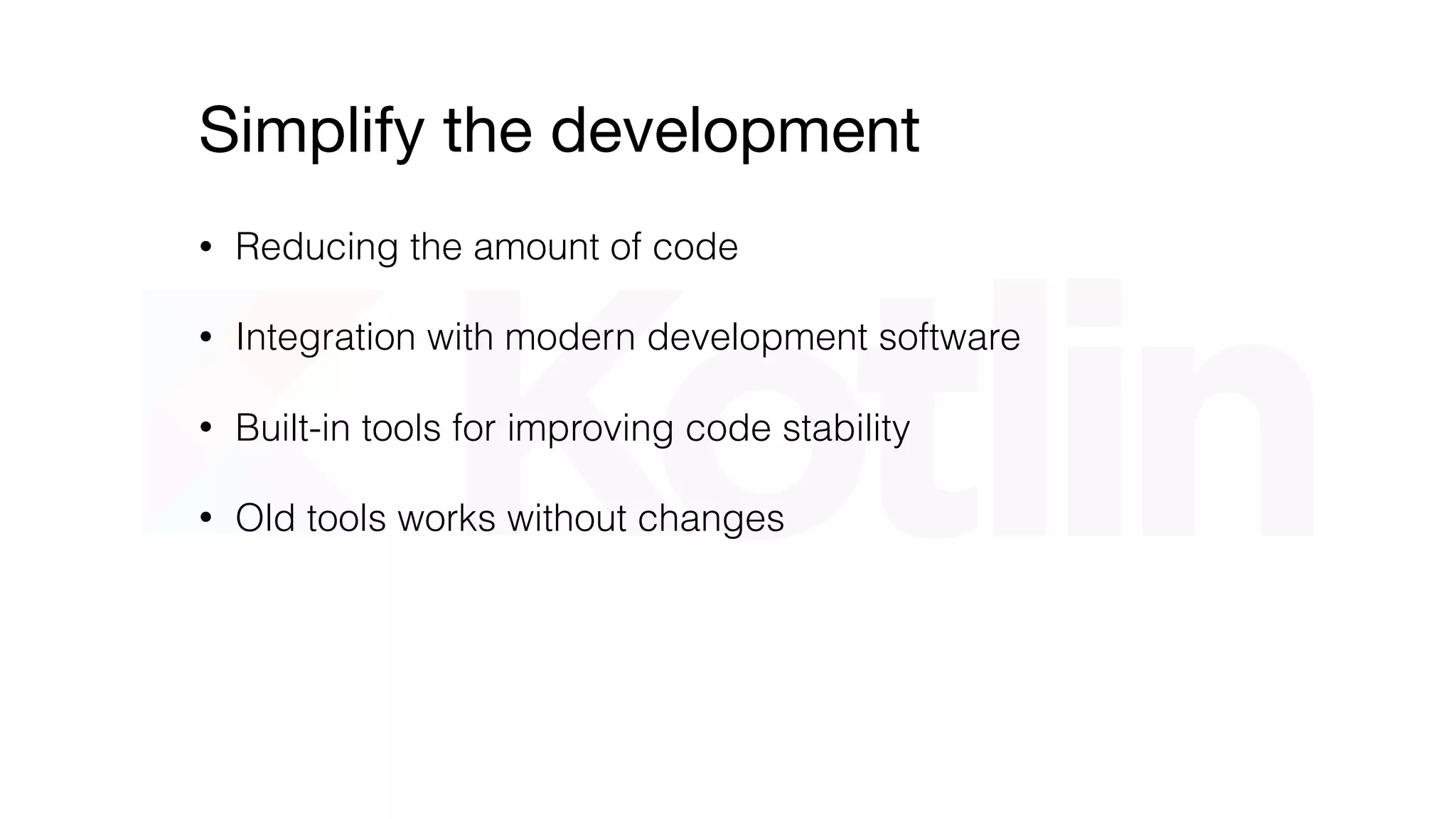 Simplify the development

• Reducing the amount of code

• Integration with modern development software

• Built-in tools for improving code stability

• Old tools works without changes

Kotlin